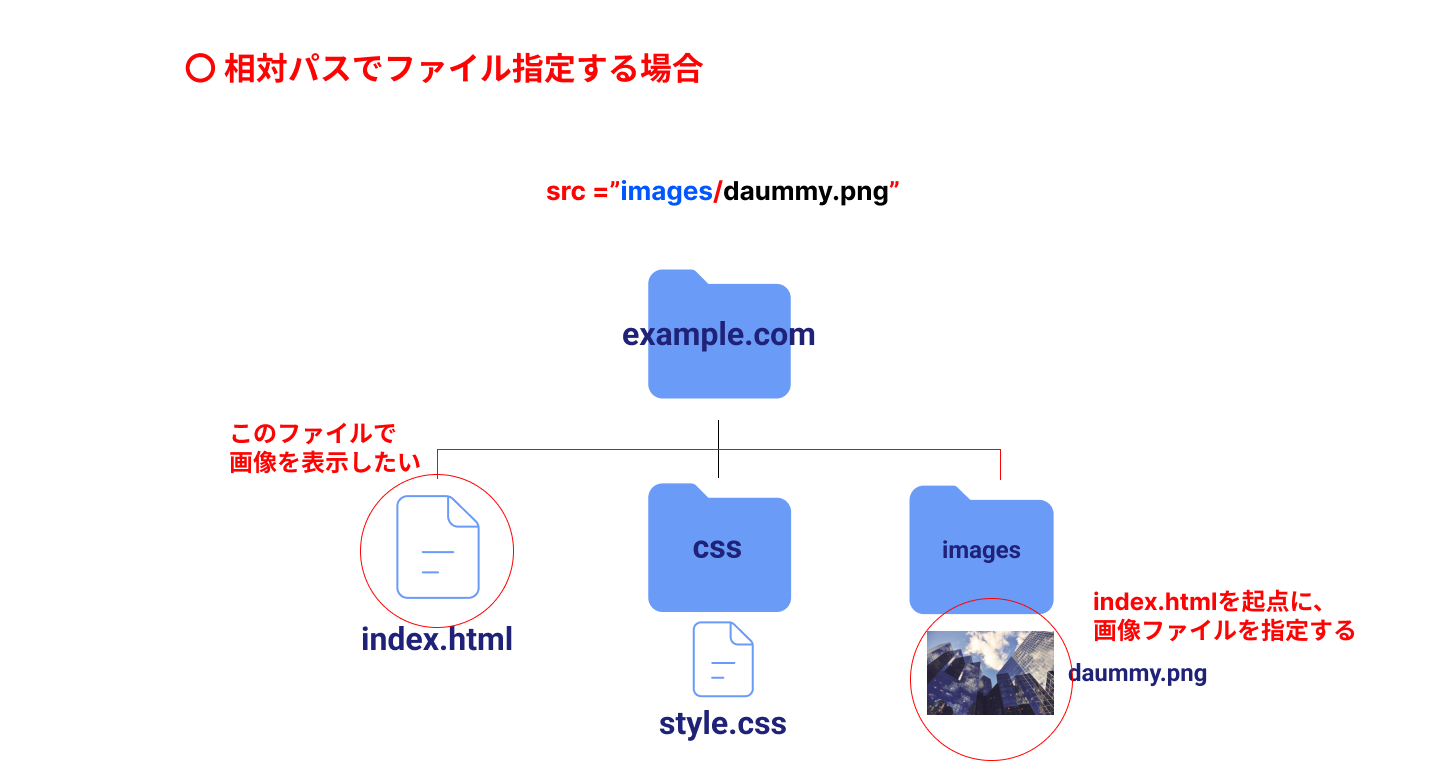 〇 相対パスでファイル指定する場合

src ="images/daummy.png"

example.com

このファイルで
画像を表示したい

index.html

css

style.css

images

index.htmlを起点に、
画像ファイルを指定する

daummy.png